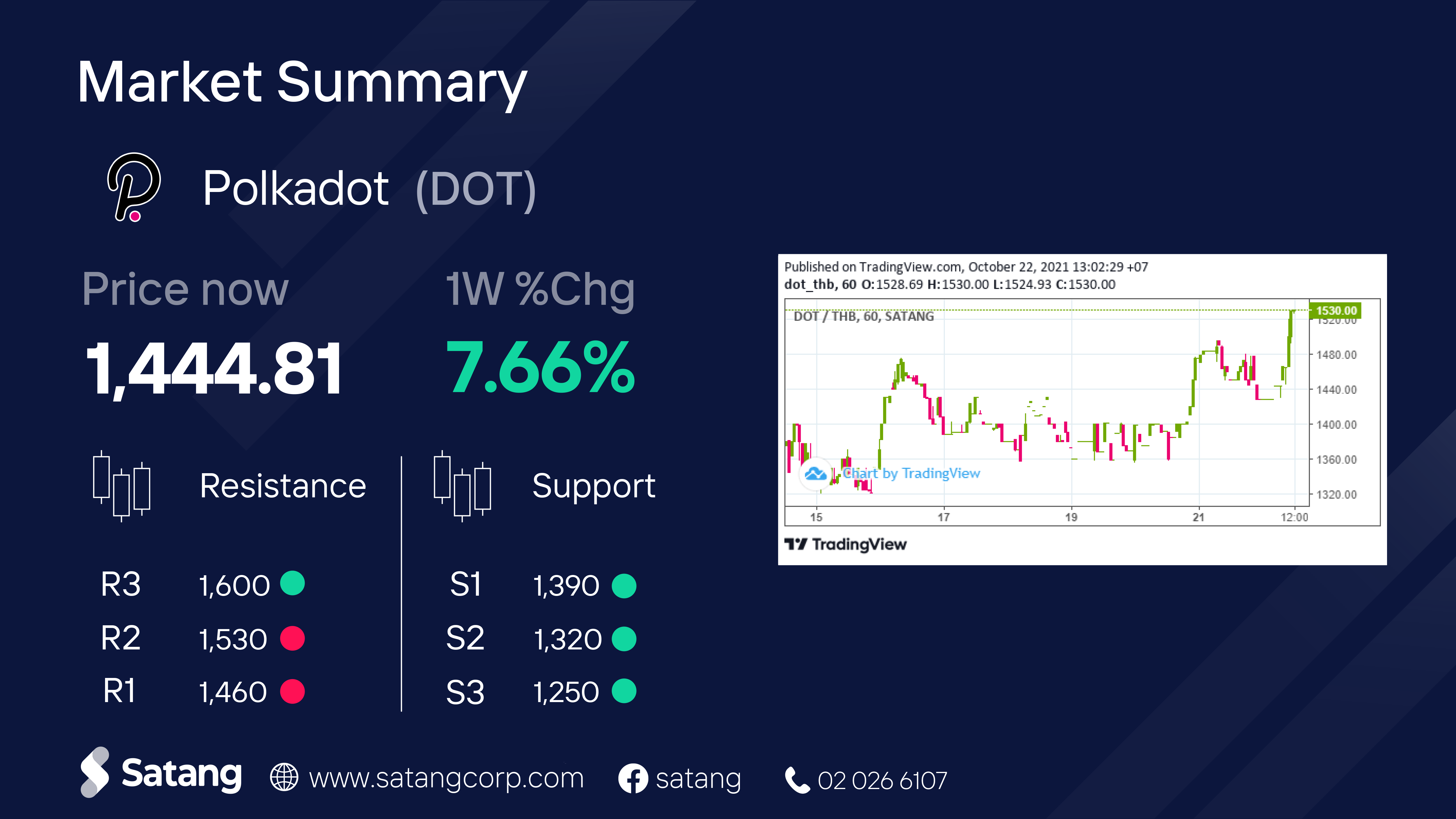 Market Summary

Polkadot (DOT)

Price now
1,444.81

1W %Chg
7.66%

Resistance

R3 1,600
R2 1,530
R1 1,460

Support

S1 1,390
S2 1,320
S3 1,250

Published on TradingView.com, October 22, 2021 13:02:29 +07
dot_thb, 60 O:1528.69 H:1530.00 L:1524.93 C:1530.00

DOT / THB, 60, SATANG

1530.00
1520.00
1480.00
1440.00
1400.00
1360.00
1320.00

Chart by TradingView

15 17 19 21 12:00

TradingView

Satang www.satangcorp.com satang 02 026 6107